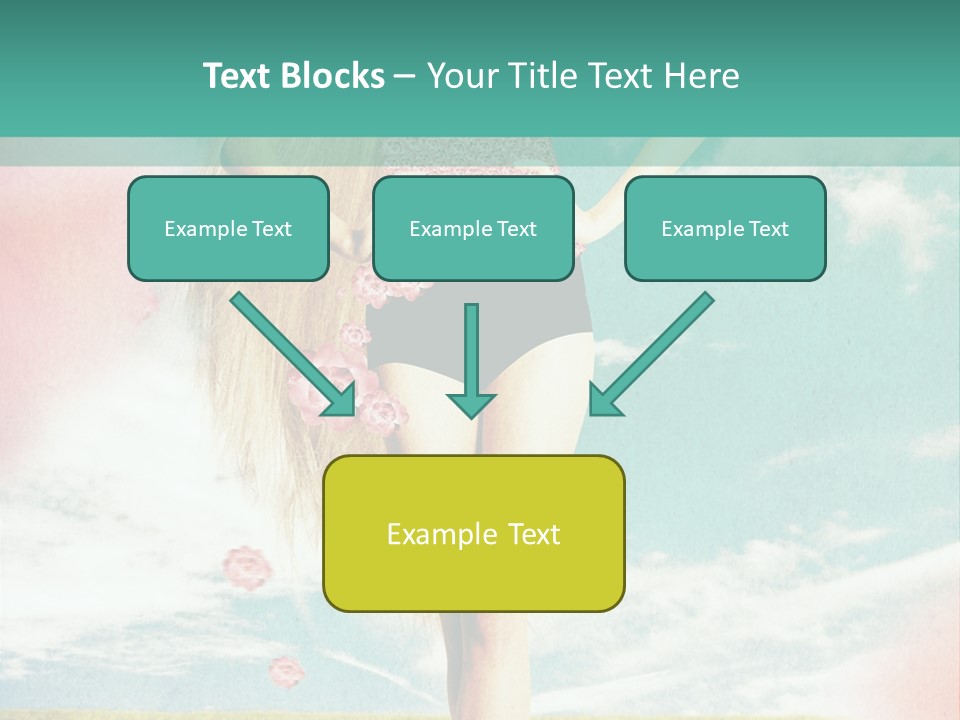 Text Blocks – Your Title Text Here

Example Text

Example Text

Example Text

Example Text